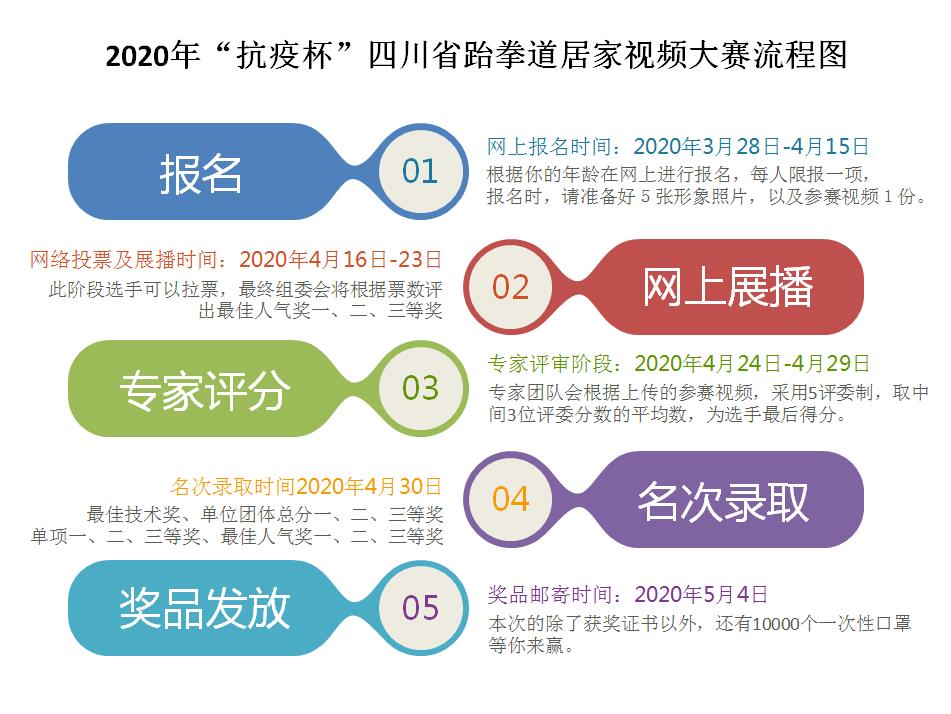 2020年“抗疫杯”四川省跆拳道居家视频大赛流程图

报名

01

网上报名时间：2020年3月28日-4月15日
根据你的年龄在网上进行报名，每人限报一项，报名时，请准备好 5 张形象照片，以及参赛视频 1 份。

网络投票及展播时间：2020年4月16日-23日
此阶段选手可以拉票，最终组委会将根据票数评出最佳人气奖一、二、三等奖

02

网上展播

专家评分

03

专家评审阶段：2020年4月24日-4月29日
专家团队会根据上传的参赛视频，采用5评委制，取中间3位评委分数的平均数，为选手最后得分。

名次录取时间2020年4月30日
最佳技术奖、单位团体总分一、二、三等奖
单项一、二、三等奖、最佳人气奖一、二、三等奖

04

名次录取

奖品发放

05

奖品邮寄时间：2020年5月4日
本次的除了获奖证书以外，还有10000个一次性口罩等你来赢。